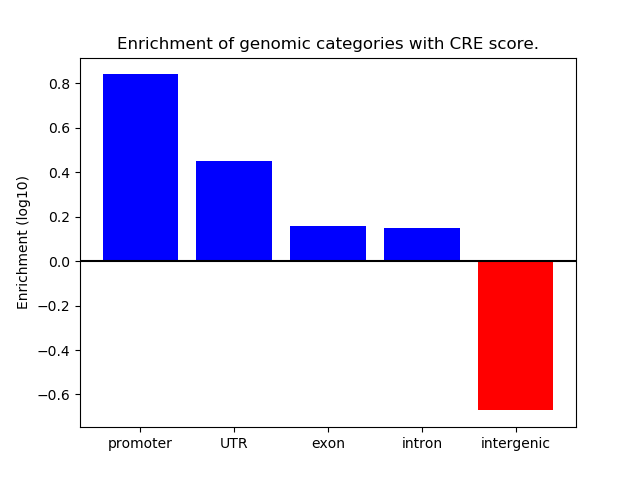 Enrichment of genomic categories with CRE score.

Enrichment (log10)

0.8
0.6
0.4
0.2
0.0
−0.2
−0.4
−0.6

promoter
UTR
exon
intron
intergenic